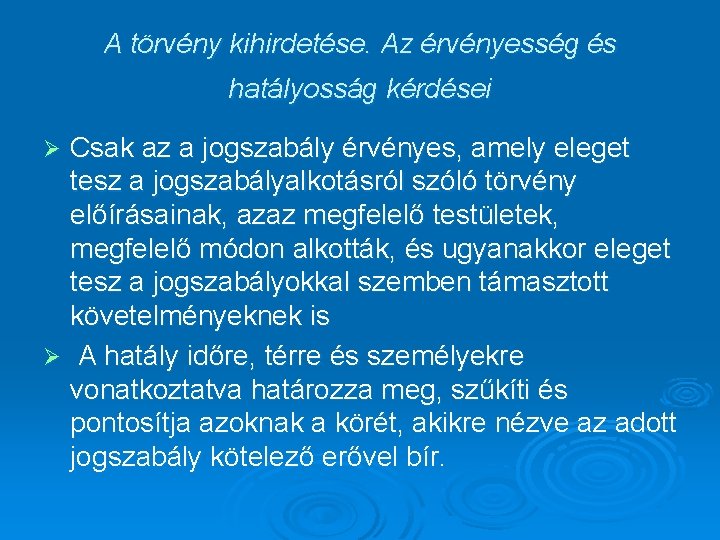 A törvény kihirdetése. Az érvényesség és hatályosság kérdései

➢ Csak az a jogszabály érvényes, amely eleget tesz a jogszabályalkotásról szóló törvény előírásainak, azaz megfelelő testületek, megfelelő módon alkották, és ugyanakkor eleget tesz a jogszabályokkal szemben támasztott követelményeknek is

➢ A hatály időre, térre és személyekre vonatkoztatva határozza meg, szűkíti és pontosítja azoknak a körét, akikre nézve az adott jogszabály kötelező erővel bír.